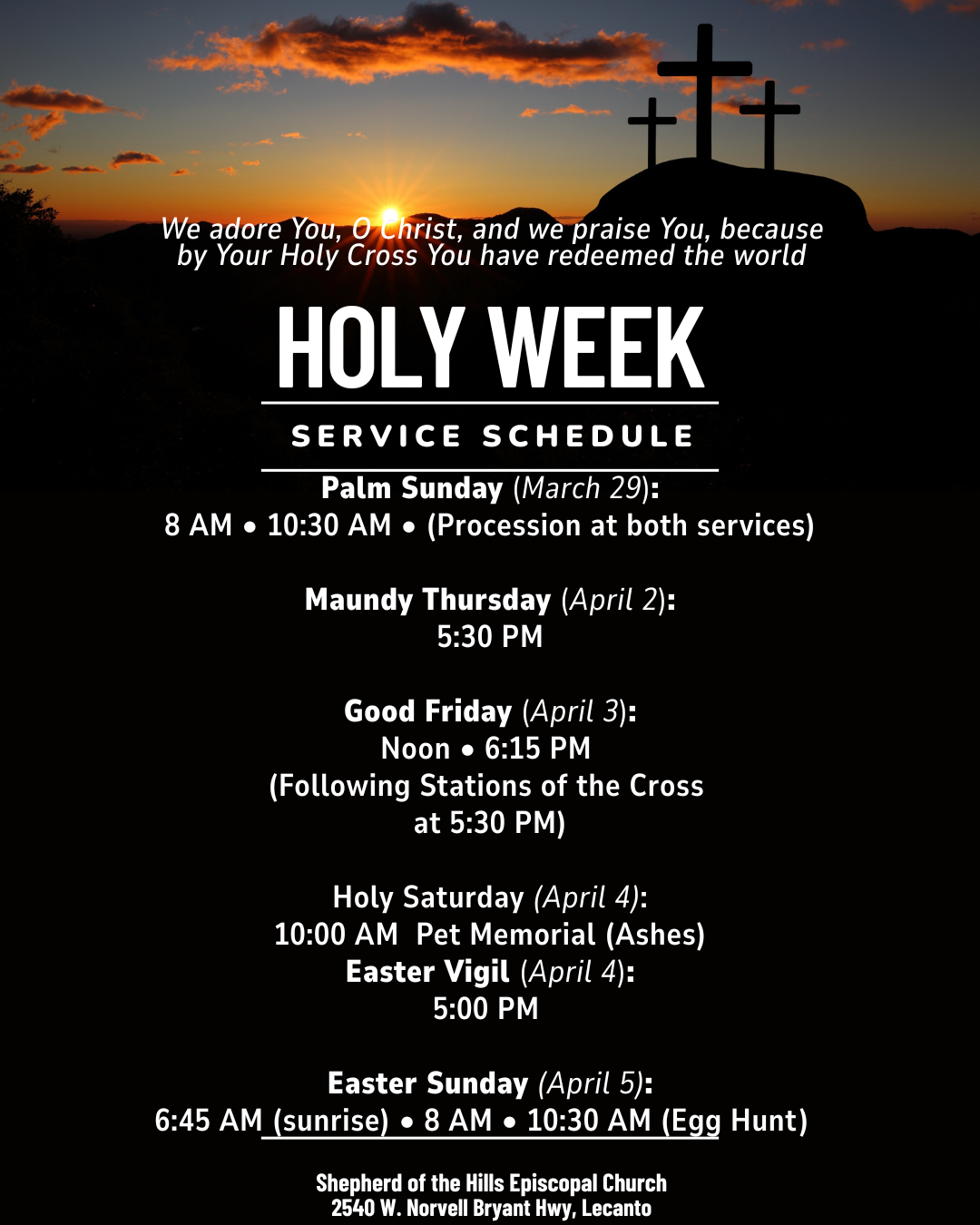 We adore You, O Christ, and we praise You, because by Your Holy Cross You have redeemed the world

HOLY WEEK

SERVICE SCHEDULE

Palm Sunday (March 29):
8 AM • 10:30 AM • (Procession at both services)

Maundy Thursday (April 2):
5:30 PM

Good Friday (April 3):
Noon • 6:15 PM
(Following Stations of the Cross at 5:30 PM)

Holy Saturday (April 4):
10:00 AM Pet Memorial (Ashes)
Easter Vigil (April 4):
5:00 PM

Easter Sunday (April 5):
6:45 AM (sunrise) • 8 AM • 10:30 AM (Egg Hunt)

Shepherd of the Hills Episcopal Church
2540 W. Norvell Bryant Hwy, Lecanto